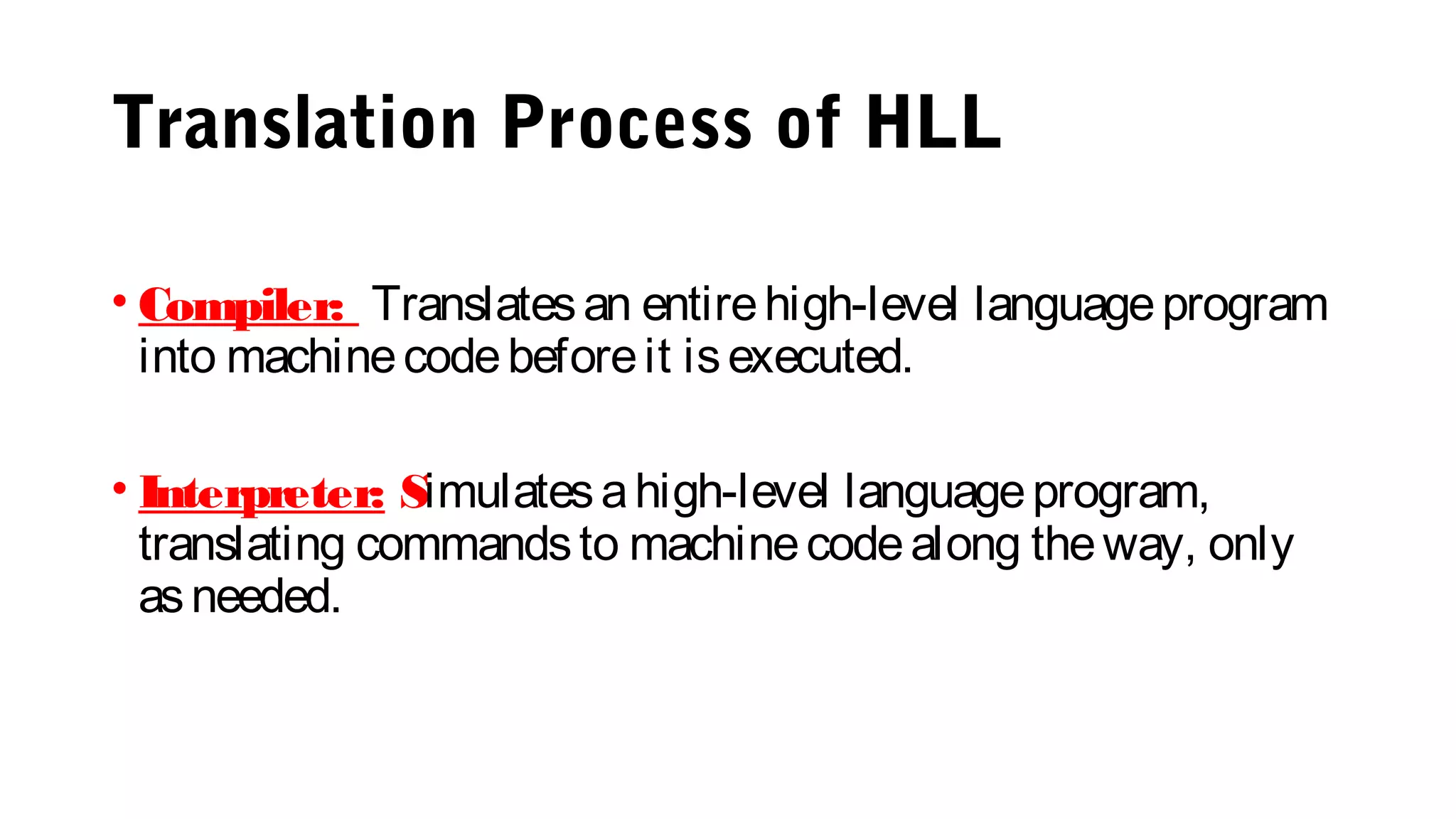 Translation Process of HLL

• Compiler: Translates an entire high-level language program into machine code before it is executed.

• Interpreter: Simulates a high-level language program, translating commands to machine code along the way, only as needed.